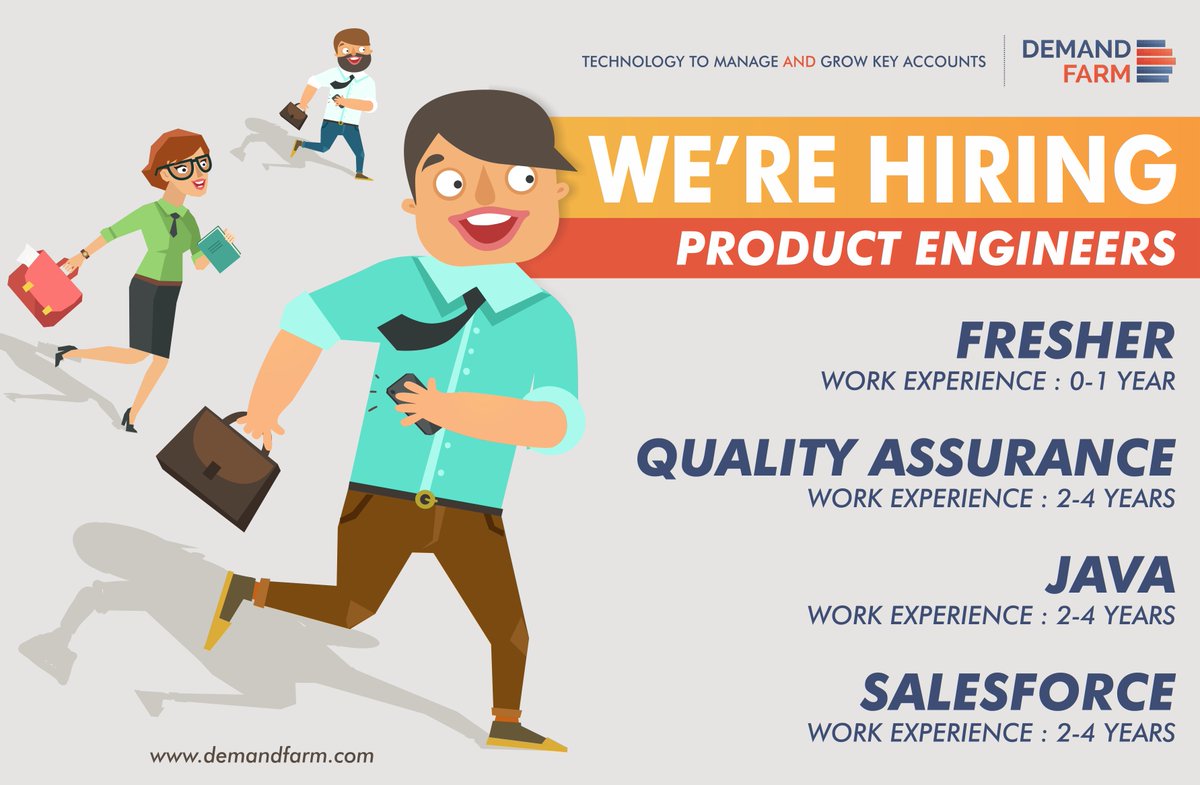 TECHNOLOGY TO MANAGE AND GROW KEY ACCOUNTS

DEMAND FARM

WE'RE HIRING

PRODUCT ENGINEERS

FRESHER
WORK EXPERIENCE : 0-1 YEAR

QUALITY ASSURANCE
WORK EXPERIENCE : 2-4 YEARS

JAVA
WORK EXPERIENCE : 2-4 YEARS

SALESFORCE
WORK EXPERIENCE : 2-4 YEARS

www.demandfarm.com